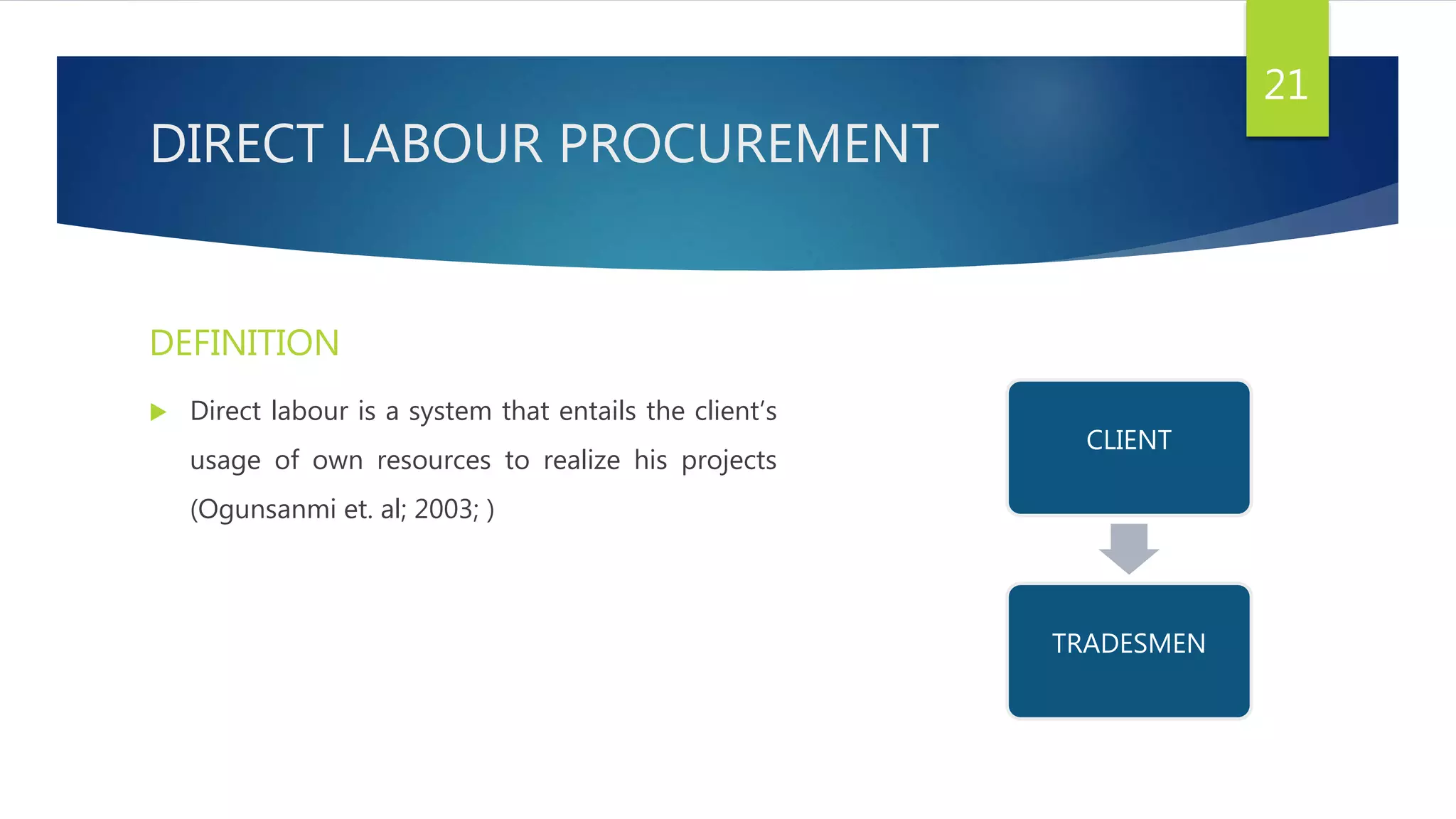 21

DIRECT LABOUR PROCUREMENT

DEFINITION

Direct labour is a system that entails the client's usage of own resources to realize his projects (Ogunsanmi et. al; 2003; )

CLIENT

TRADESMEN